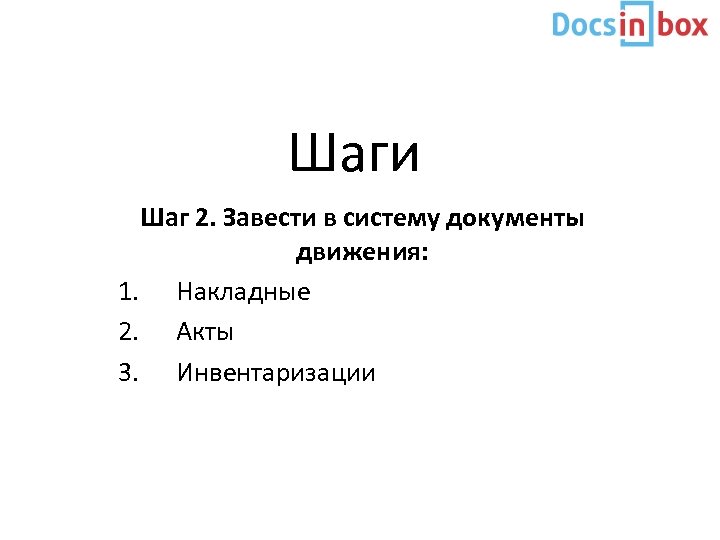 Docsinbox

Шаги

Шаг 2. Завести в систему документы движения:

1. Накладные
2. Акты
3. Инвентаризации